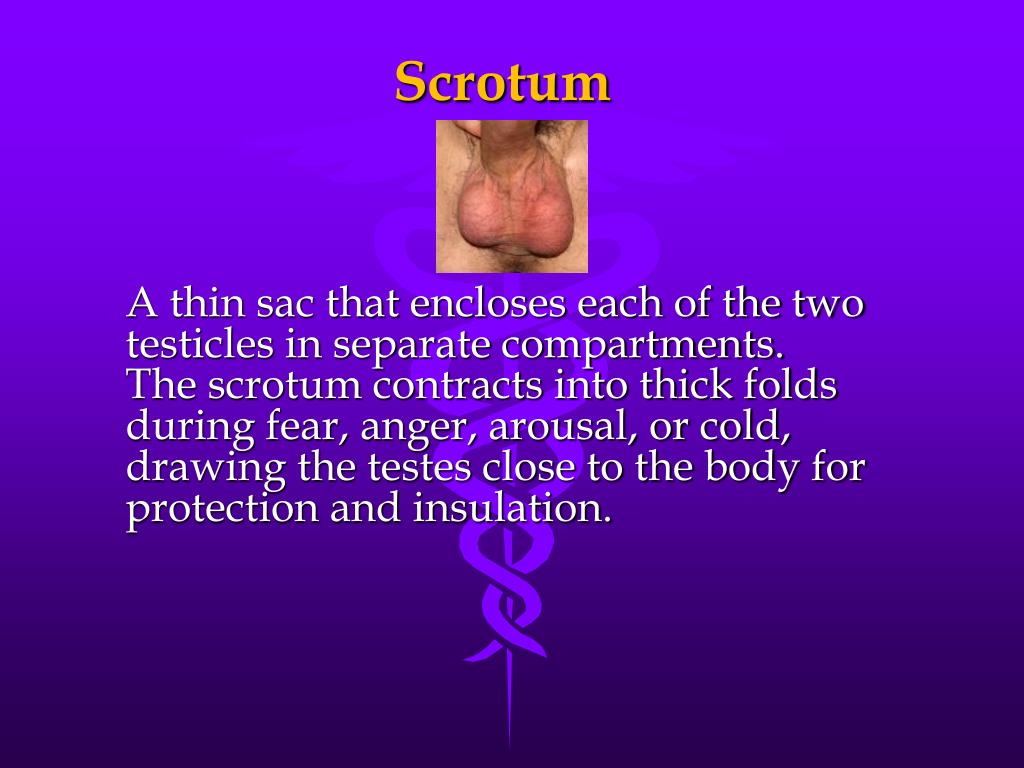 Scrotum

A thin sac that encloses each of the two testicles in separate compartments. The scrotum contracts into thick folds during fear, anger, arousal, or cold, drawing the testes close to the body for protection and insulation.